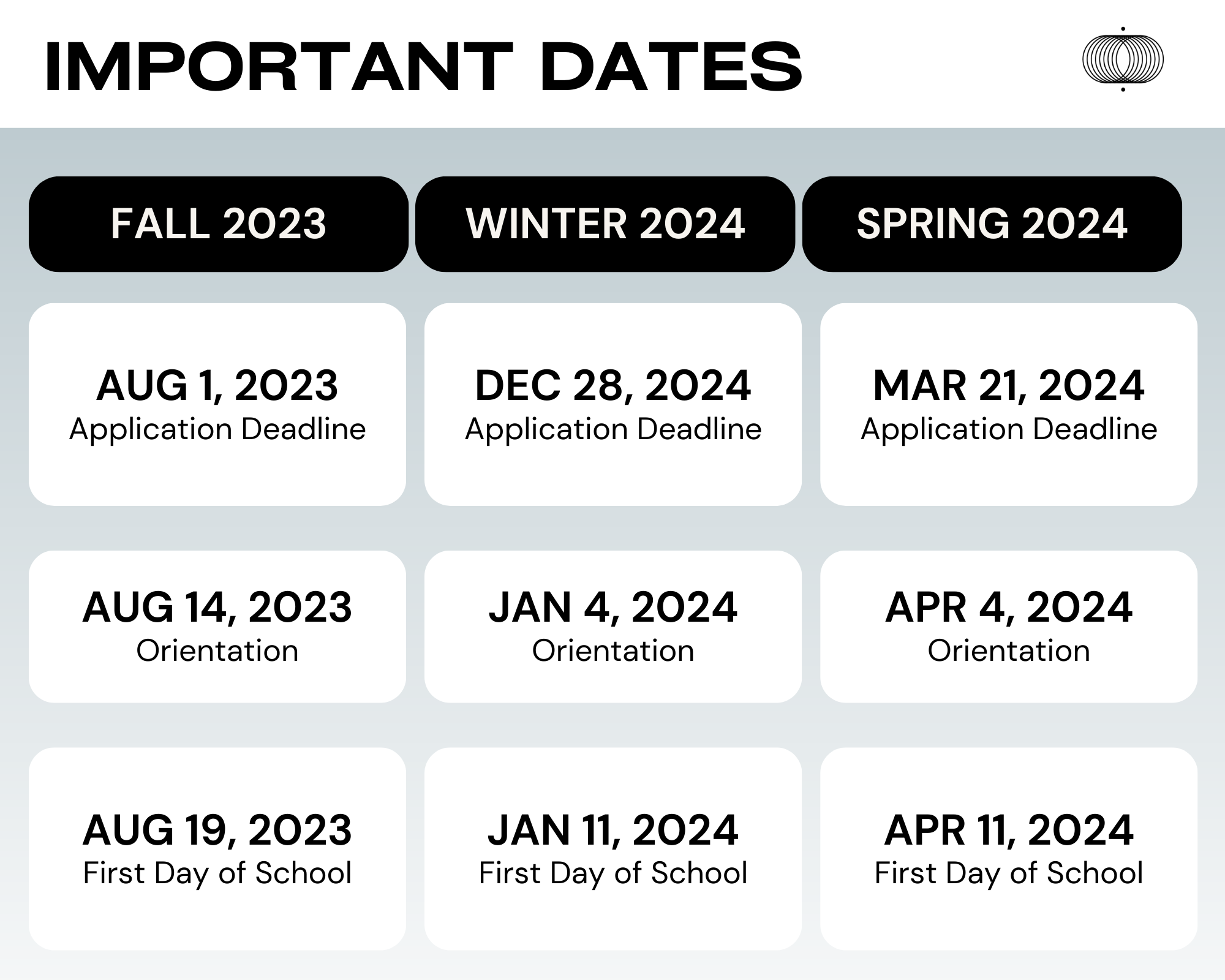 IMPORTANT DATES

| FALL 2023 | WINTER 2024 | SPRING 2024 |
|---|---|---|
| AUG 1, 2023 Application Deadline | DEC 28, 2024 Application Deadline | MAR 21, 2024 Application Deadline |
| AUG 14, 2023 Orientation | JAN 4, 2024 Orientation | APR 4, 2024 Orientation |
| AUG 19, 2023 First Day of School | JAN 11, 2024 First Day of School | APR 11, 2024 First Day of School |